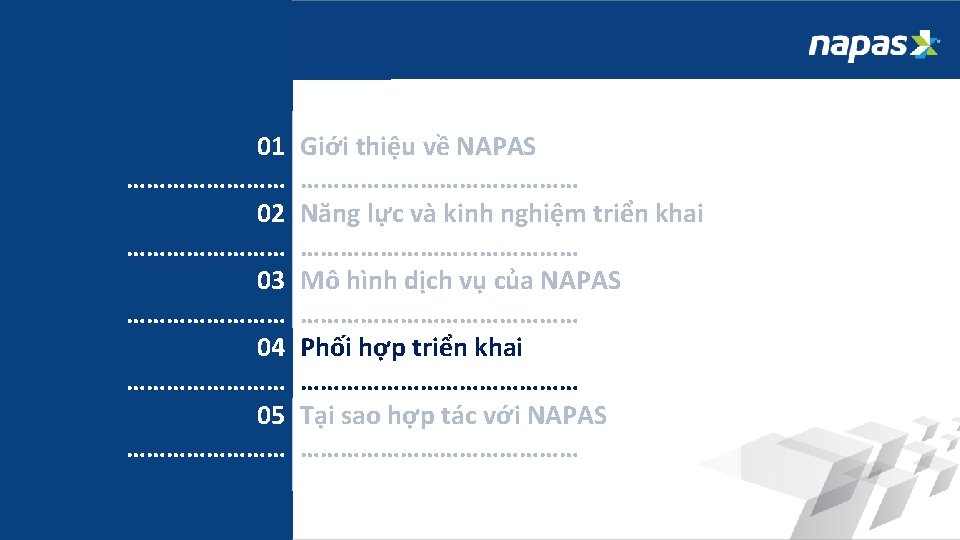 napas

01 Giới thiệu về NAPAS

02 Năng lực và kinh nghiệm triển khai

03 Mô hình dịch vụ của NAPAS

04 Phối hợp triển khai

05 Tại sao hợp tác với NAPAS